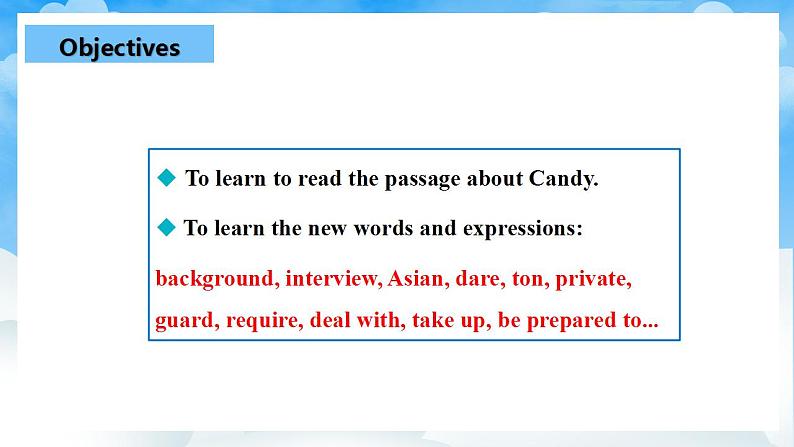 Objectives

◆ To learn to read the passage about Candy.

◆ To learn the new words and expressions:

background, interview, Asian, dare, ton, private, guard, require, deal with, take up, be prepared to...